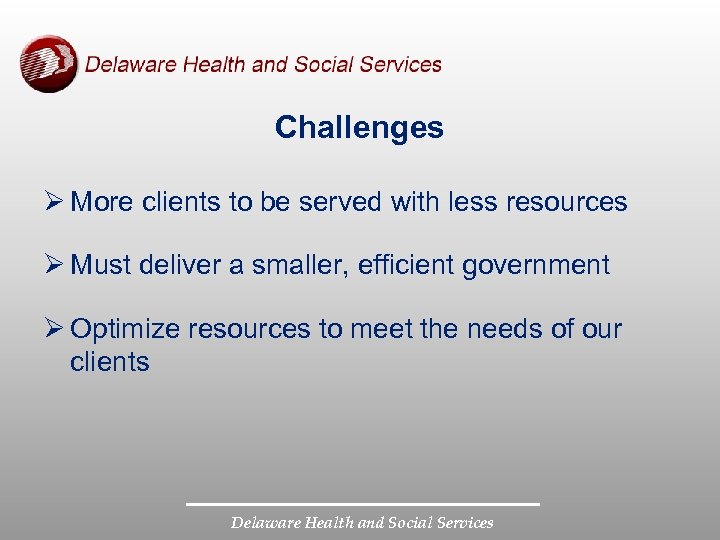 Delaware Health and Social Services

Challenges

➢ More clients to be served with less resources

➢ Must deliver a smaller, efficient government

➢ Optimize resources to meet the needs of our clients

Delaware Health and Social Services